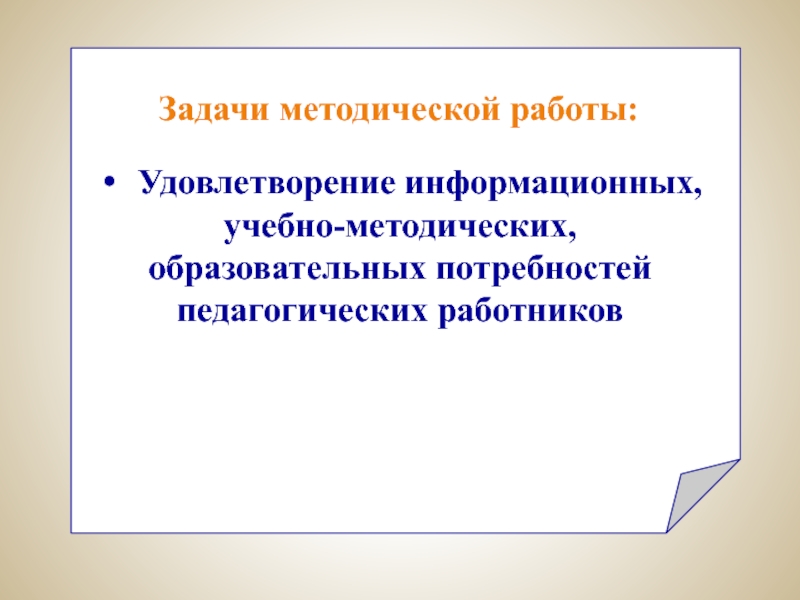 Задачи методической работы:

• Удовлетворение информационных, учебно-методических, образовательных потребностей педагогических работников